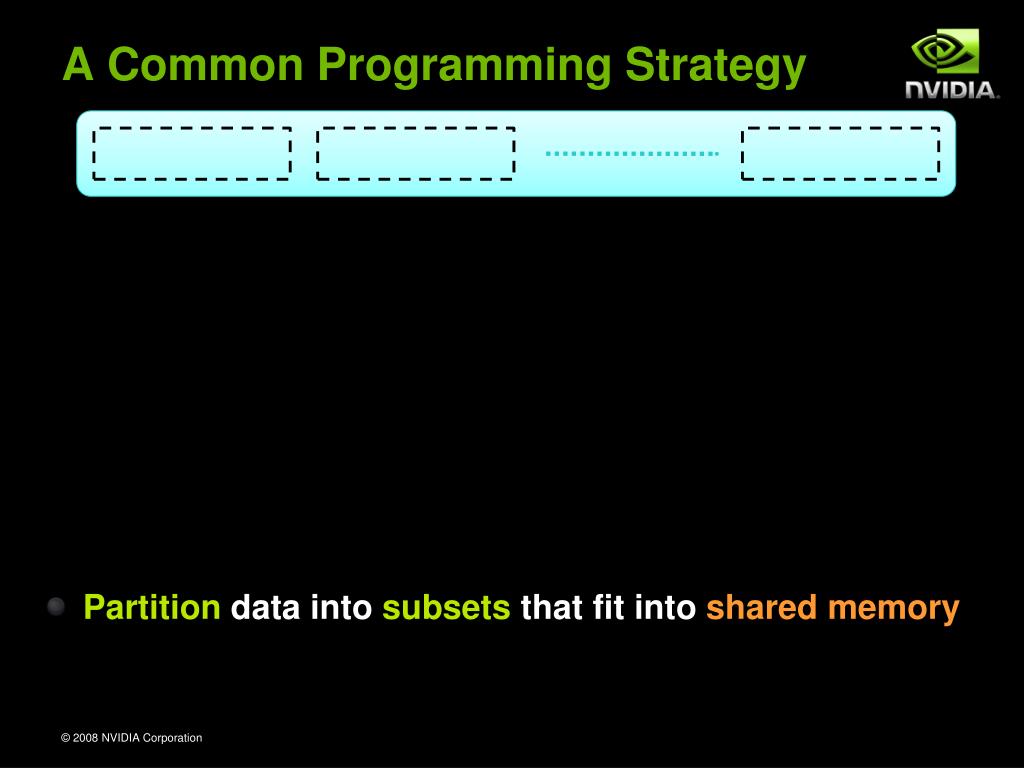 A Common Programming Strategy

NVIDIA.

Partition data into subsets that fit into shared memory

© 2008 NVIDIA Corporation